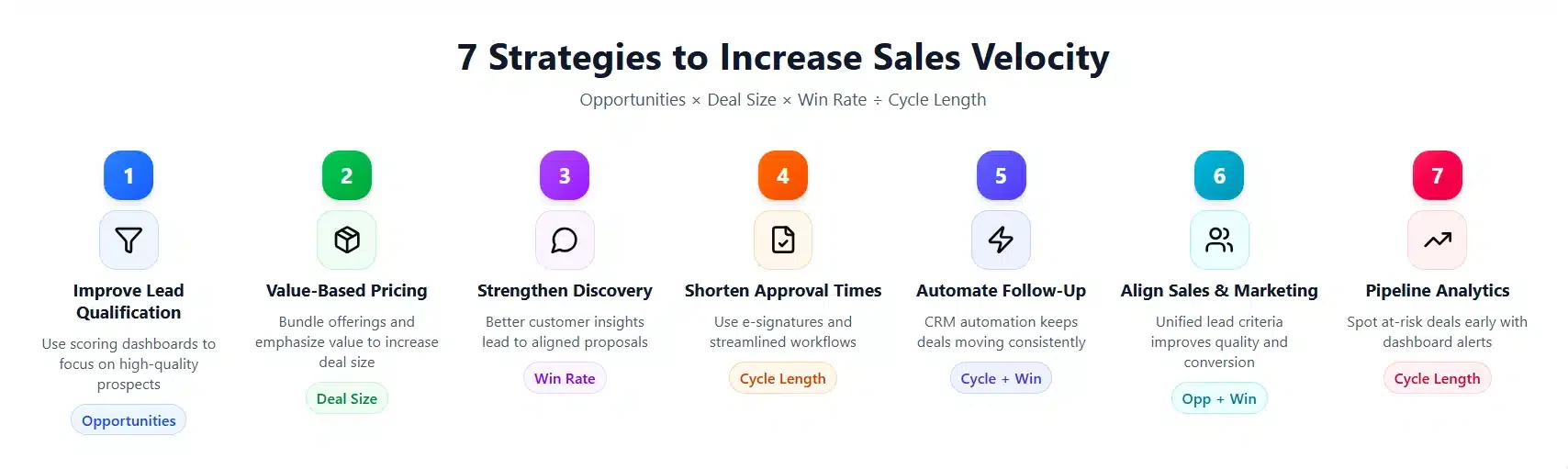 7 Strategies to Increase Sales Velocity

Opportunities × Deal Size × Win Rate ÷ Cycle Length

1

Improve Lead Qualification

Use scoring dashboards to focus on high-quality prospects

Opportunities

2

Value-Based Pricing

Bundle offerings and emphasize value to increase deal size

Deal Size

3

Strengthen Discovery

Better customer insights lead to aligned proposals

Win Rate

4

Shorten Approval Times

Use e-signatures and streamlined workflows

Cycle Length

5

Automate Follow-Up

CRM automation keeps deals moving consistently

Cycle + Win

6

Align Sales & Marketing

Unified lead criteria improves quality and conversion

Opp + Win

7

Pipeline Analytics

Spot at-risk deals early with dashboard alerts

Cycle Length